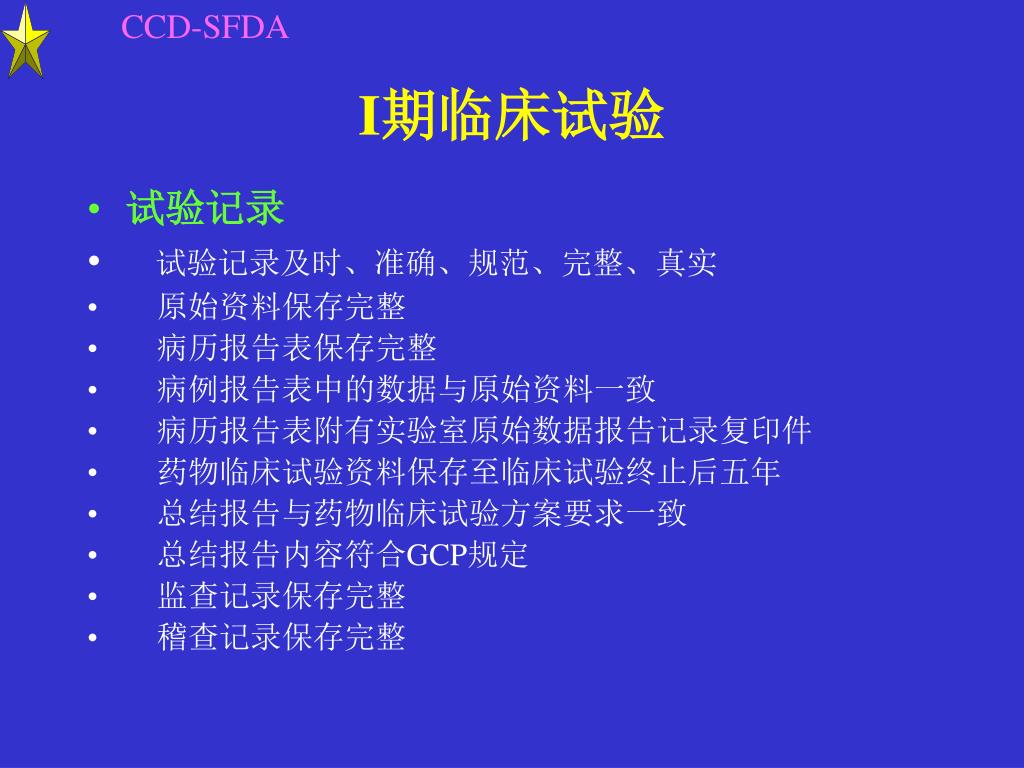 CCD-SFDA

I期临床试验

• 试验记录
• 试验记录及时、准确、规范、完整、真实
• 原始资料保存完整
• 病历报告表保存完整
• 病例报告表中的数据与原始资料一致
• 病历报告表附有实验室原始数据报告记录复印件
• 药物临床试验资料保存至临床试验终止后五年
• 总结报告与药物临床试验方案要求一致
• 总结报告内容符合GCP规定
• 监查记录保存完整
• 稽查记录保存完整